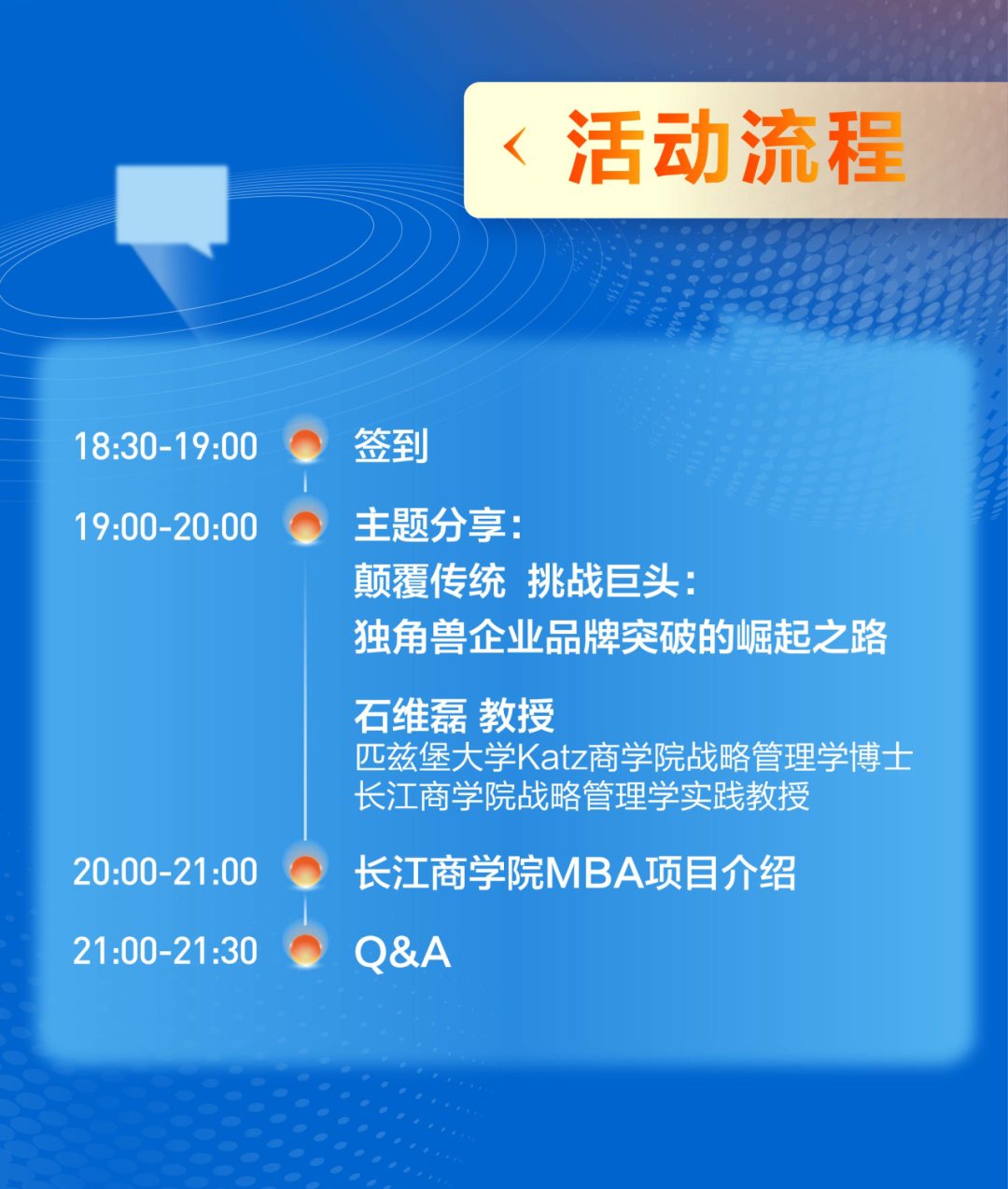 活动流程

18:30-19:00 签到

19:00-20:00 主题分享：
颠覆传统 挑战巨头：
独角兽企业品牌突破的崛起之路

石维磊 教授
匹兹堡大学Katz商学院战略管理学博士
长江商学院战略管理学实践教授

20:00-21:00 长江商学院MBA项目介绍

21:00-21:30 Q&A